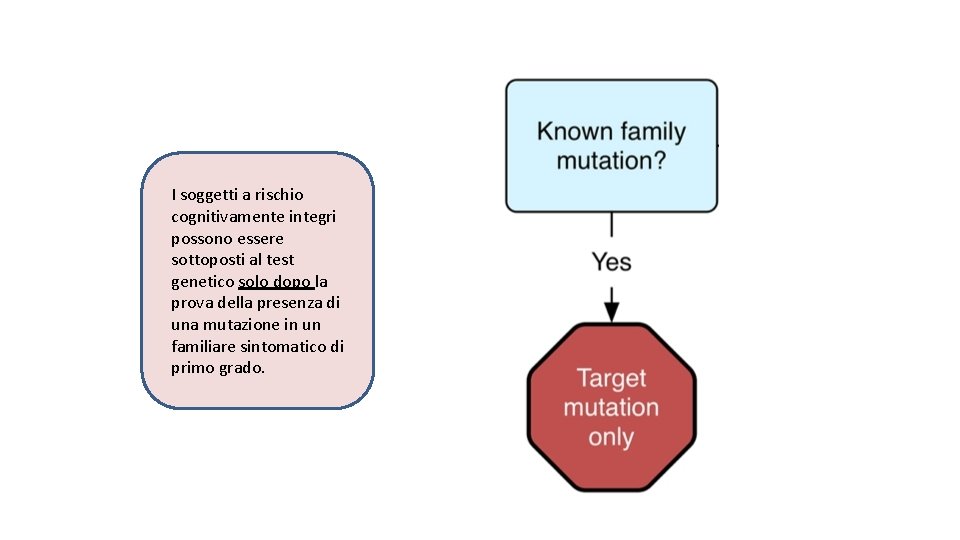 I soggetti a rischio cognitivamente integri possono essere sottoposti al test genetico solo dopo la prova della presenza di una mutazione in un familiare sintomatico di primo grado.

Known family mutation?

Yes

Target mutation only